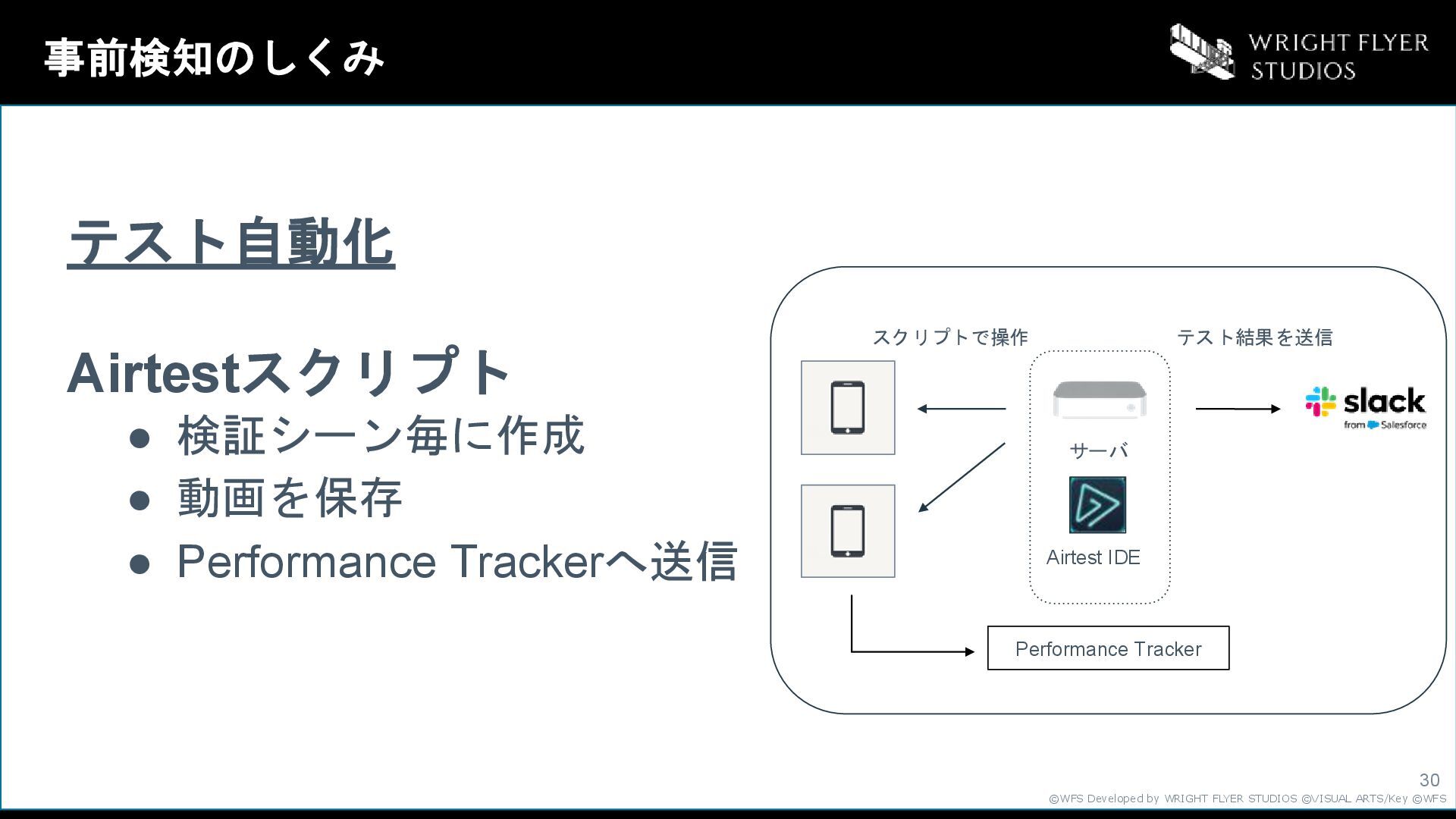 事前検知のしくみ

WRIGHT FLYER STUDIOS

テスト自動化

Airtestスクリプト

● 検証シーン毎に作成
● 動画を保存
● Performance Trackerへ送信

スクリプトで操作

テスト結果を送信

サーバ

Airtest IDE

slack from Salesforce

Performance Tracker

30

©WFS Developed by WRIGHT FLYER STUDIOS ©VISUAL ARTS/Key ©WFS